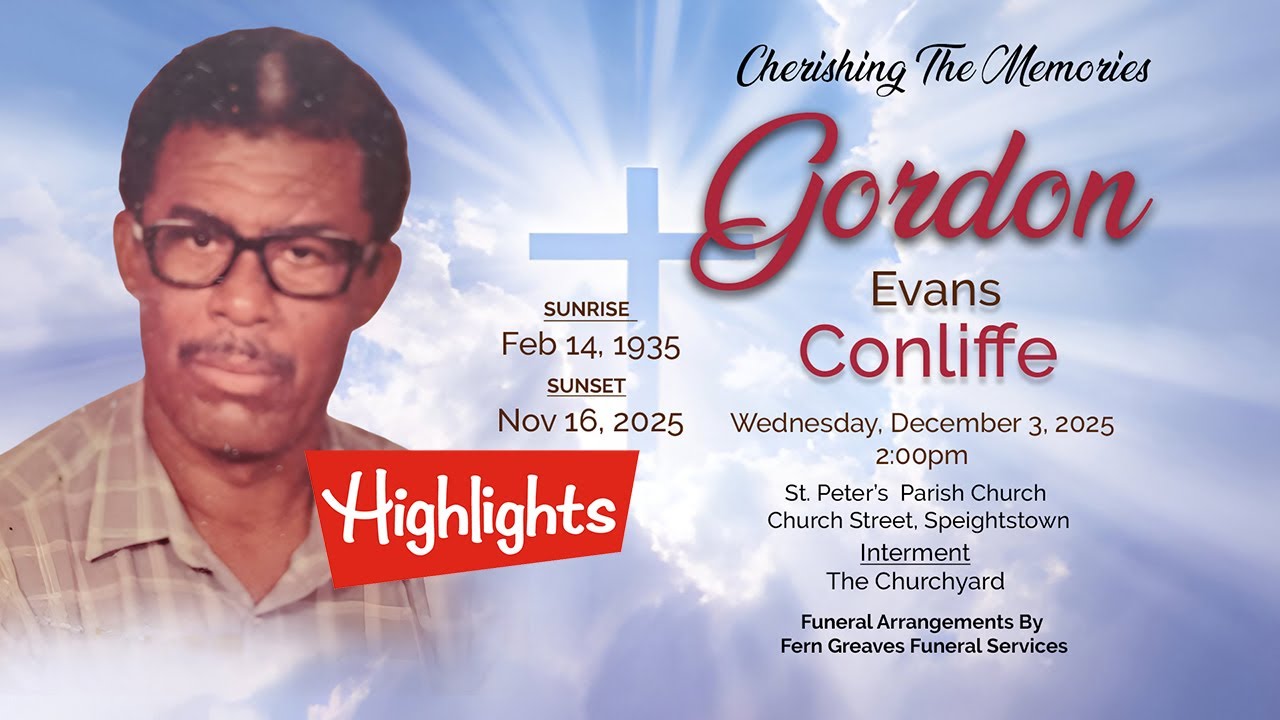 Cherishing The Memories

Gordon

Evans

Conliffe

SUNRISE

Feb 14, 1935

SUNSET

Nov 16, 2025

Highlights

Wednesday, December 3, 2025

2:00pm

St. Peter's Parish Church

Church Street, Speightstown

Interment

The Churchyard

Funeral Arrangements By

Fern Greaves Funeral Services